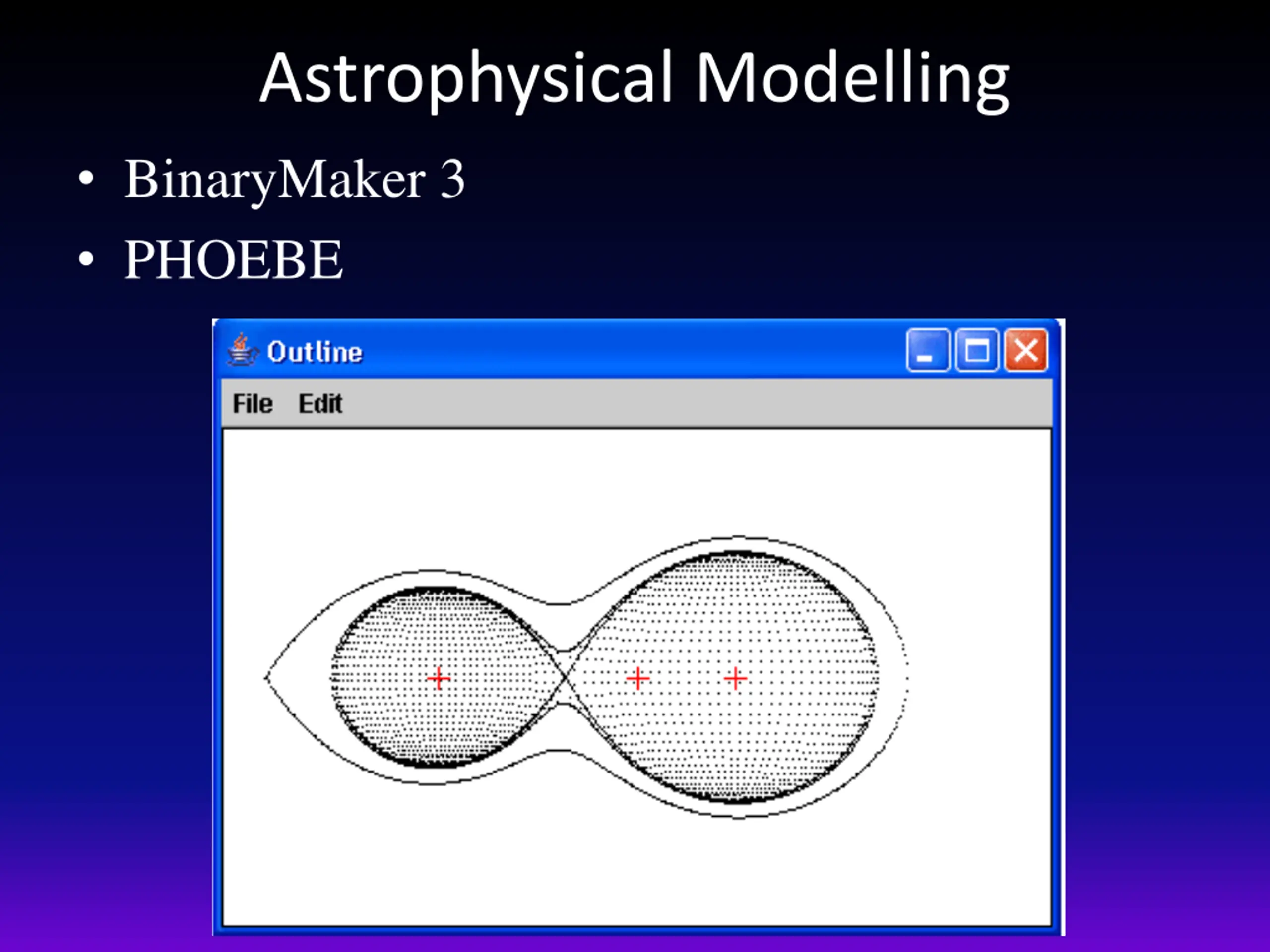 Astrophysical Modelling

• BinaryMaker 3
• PHOEBE

Outline

File Edit